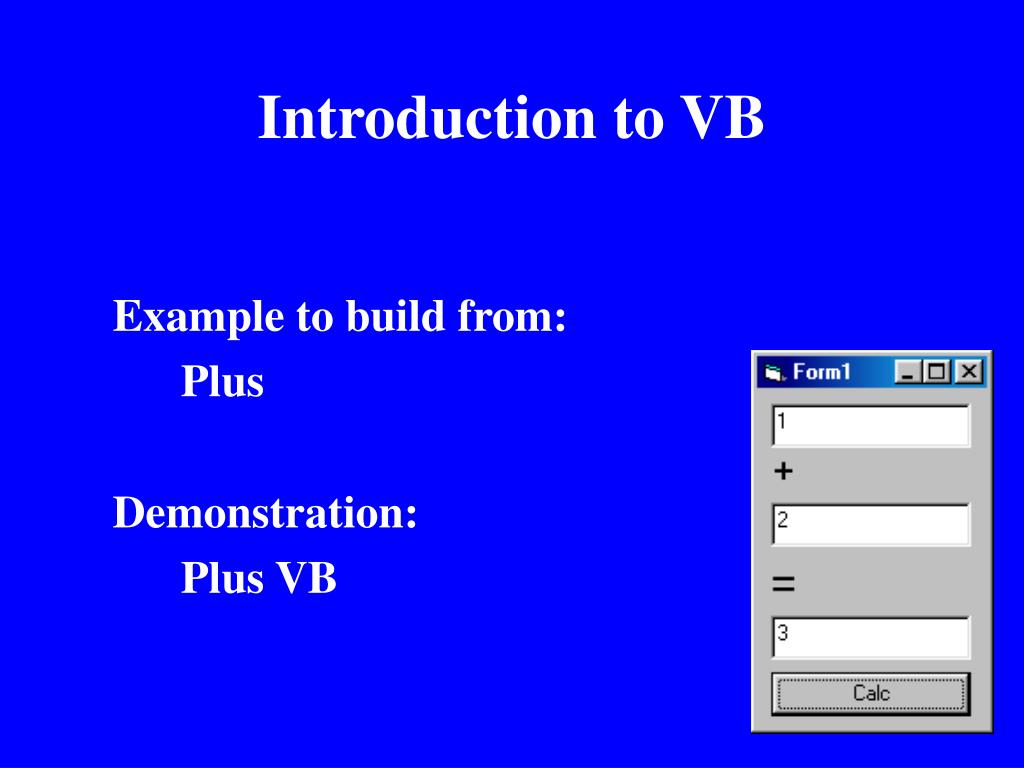 Introduction to VB

Example to build from:
Plus

Demonstration:
Plus VB

Form1

1

+

2

=

3

Calc